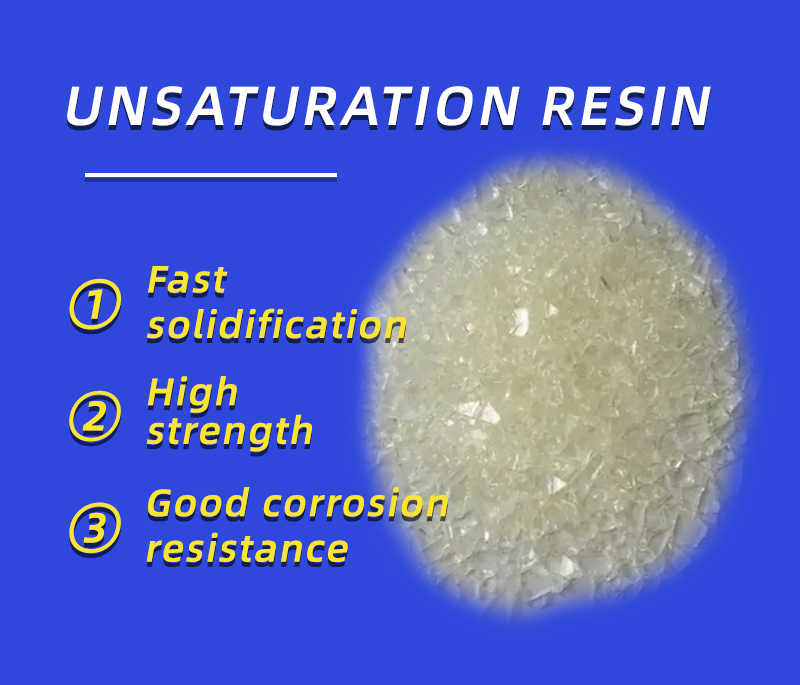 UNSATURATION RESIN

① Fast solidification

② High strength

③ Good corrosion resistance